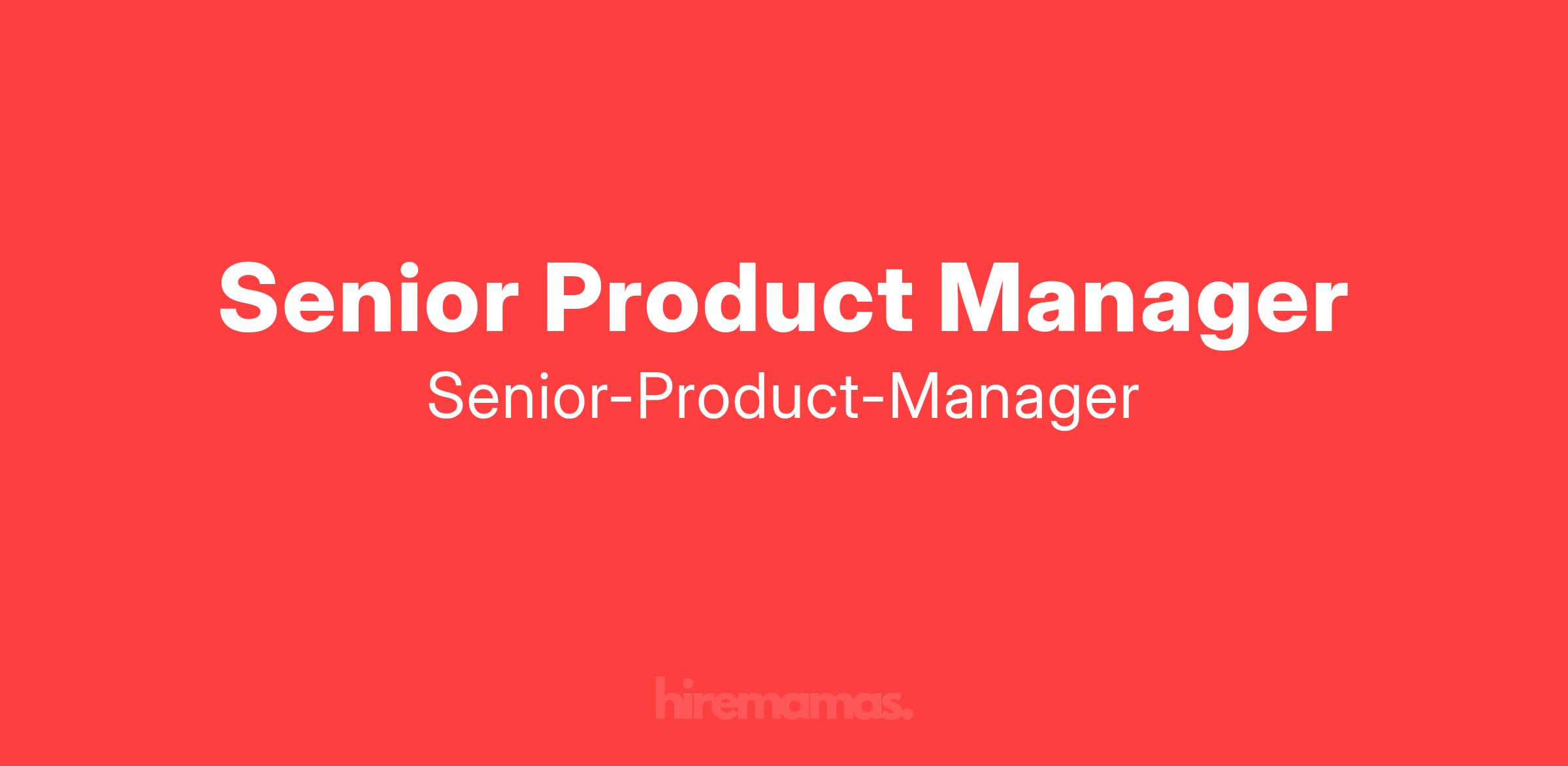 Senior Product Manager

Senior-Product-Manager

hiremamas.